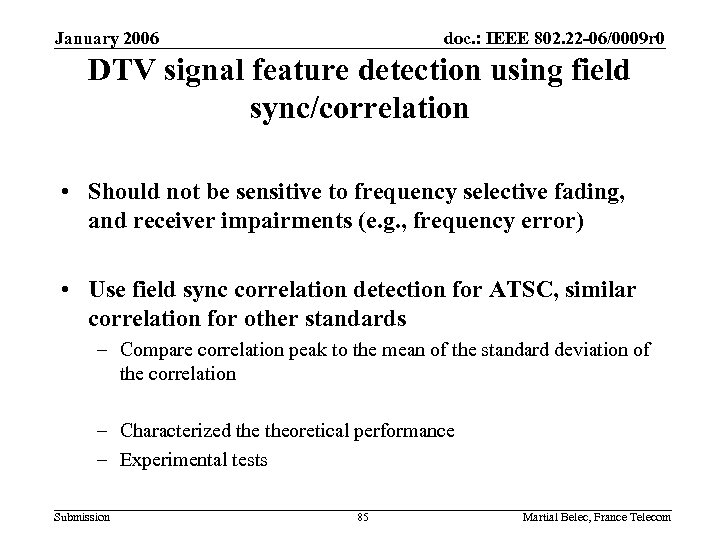 January 2006

doc.: IEEE 802.22-06/0009r0

DTV signal feature detection using field sync/correlation

• Should not be sensitive to frequency selective fading, and receiver impairments (e.g., frequency error)

• Use field sync correlation detection for ATSC, similar correlation for other standards
– Compare correlation peak to the mean of the standard deviation of the correlation

– Characterized the theoretical performance
– Experimental tests

Submission

85

Martial Belec, France Telecom